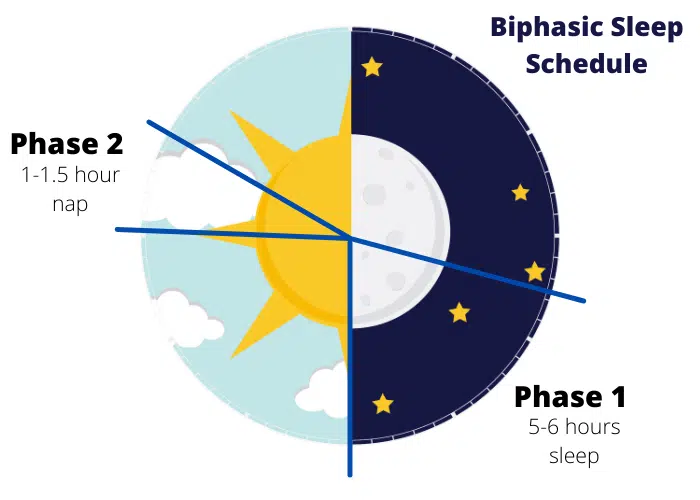 Biphasic Sleep Schedule

Phase 2
1-1.5 hour nap

Phase 1
5-6 hours sleep